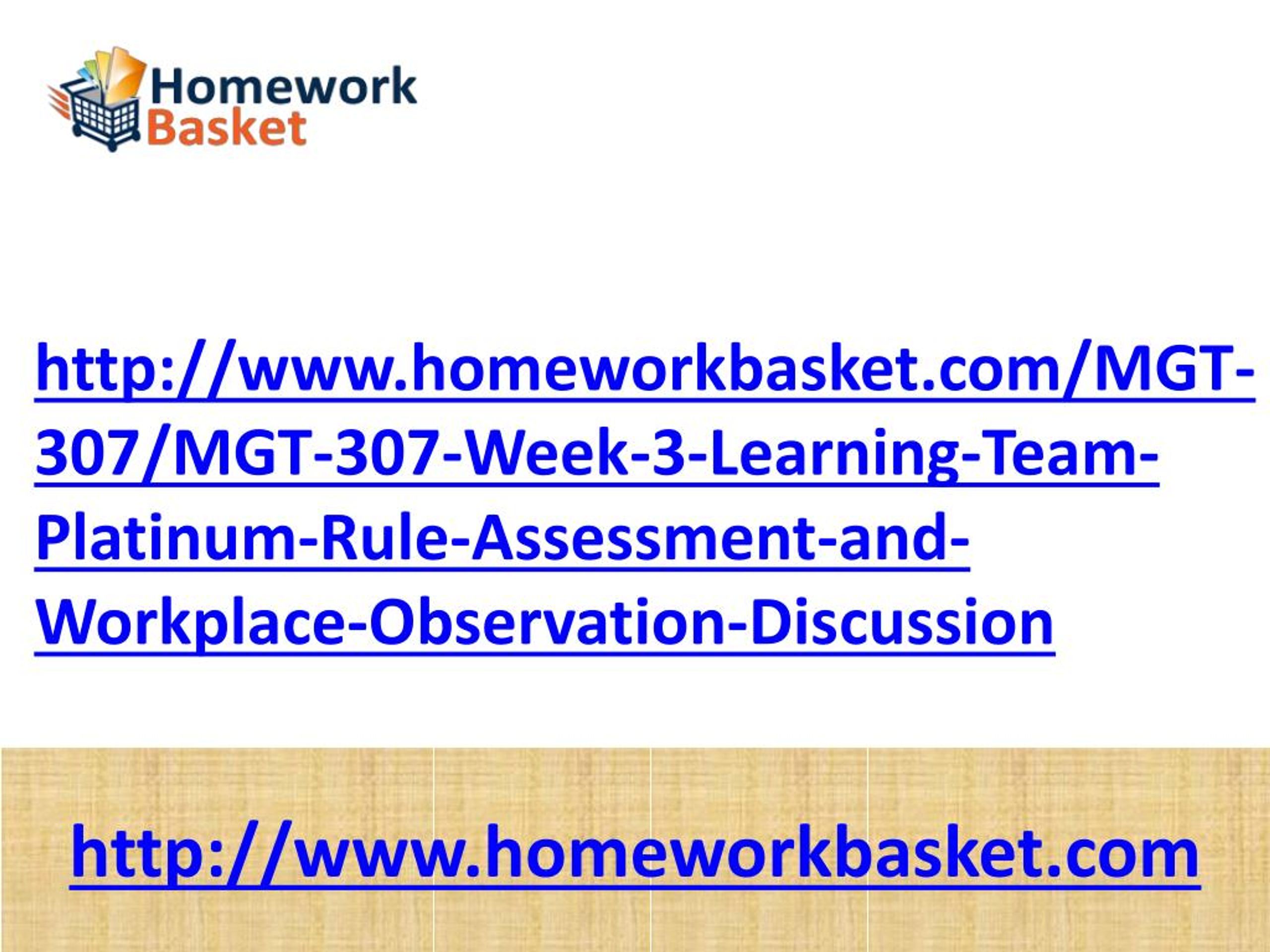 Homework
Basket

http://www.homeworkbasket.com/MGT-307/MGT-307-Week-3-Learning-Team-Platinum-Rule-Assessment-and-Workplace-Observation-Discussion

http://www.homeworkbasket.com